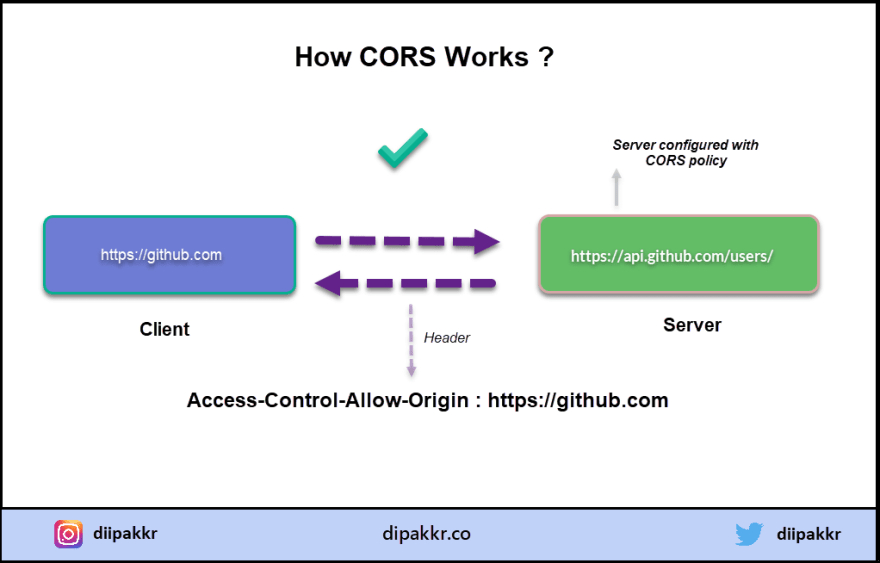 How CORS Works ?

Server configured with CORS policy

https://github.com

https://api.github.com/users/

Client

Server

Header

Access-Control-Allow-Origin : https://github.com

diipakkr

dipakkr.co

diipakkr